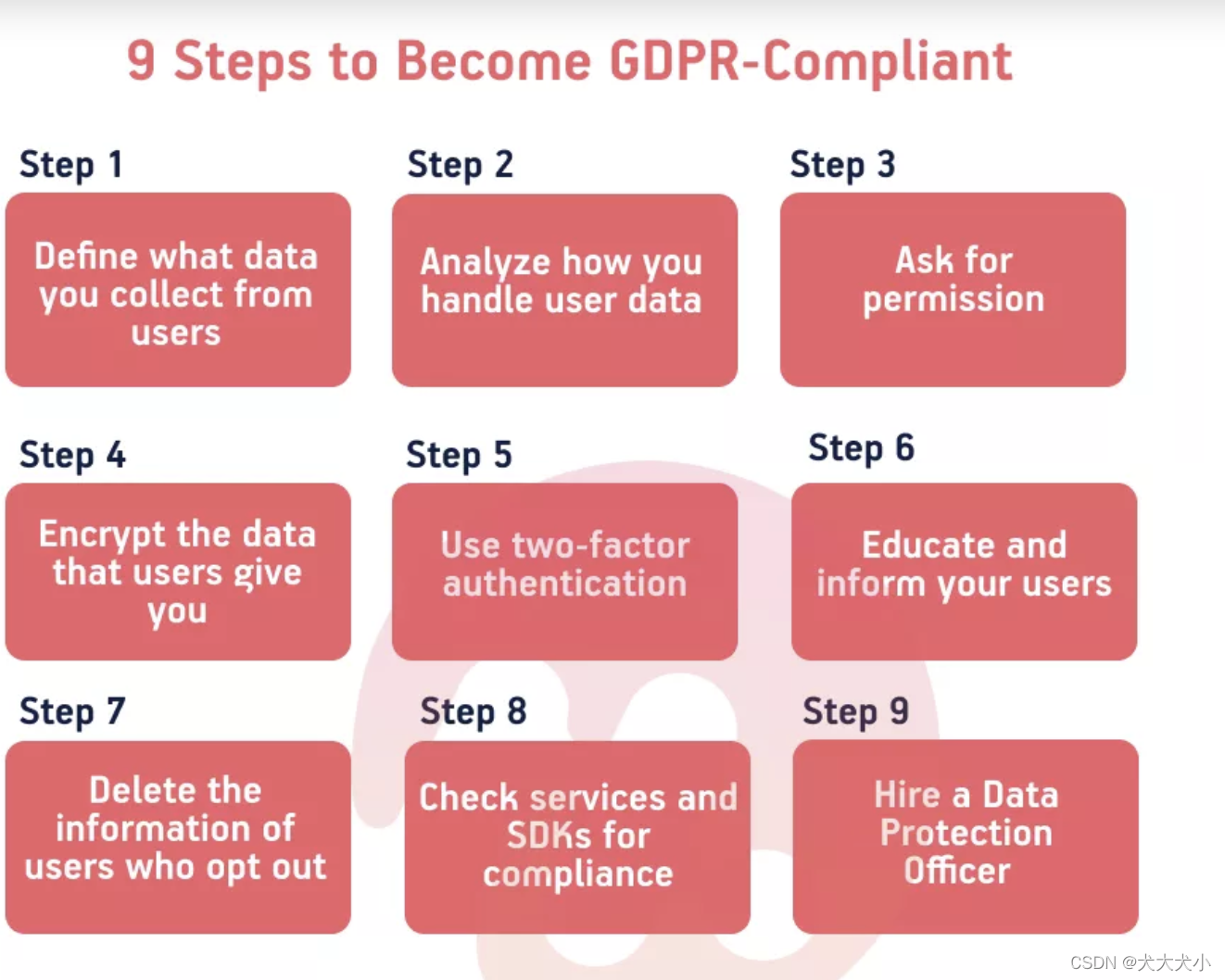 9 Steps to Become GDPR-Compliant

Step 1
Define what data you collect from users

Step 2
Analyze how you handle user data

Step 3
Ask for permission

Step 4
Encrypt the data that users give you

Step 5
Use two-factor authentication

Step 6
Educate and inform your users

Step 7
Delete the information of users who opt out

Step 8
Check services and SDKs for compliance

Step 9
Hire a Data Protection Officer

CSDN @犬大犬小